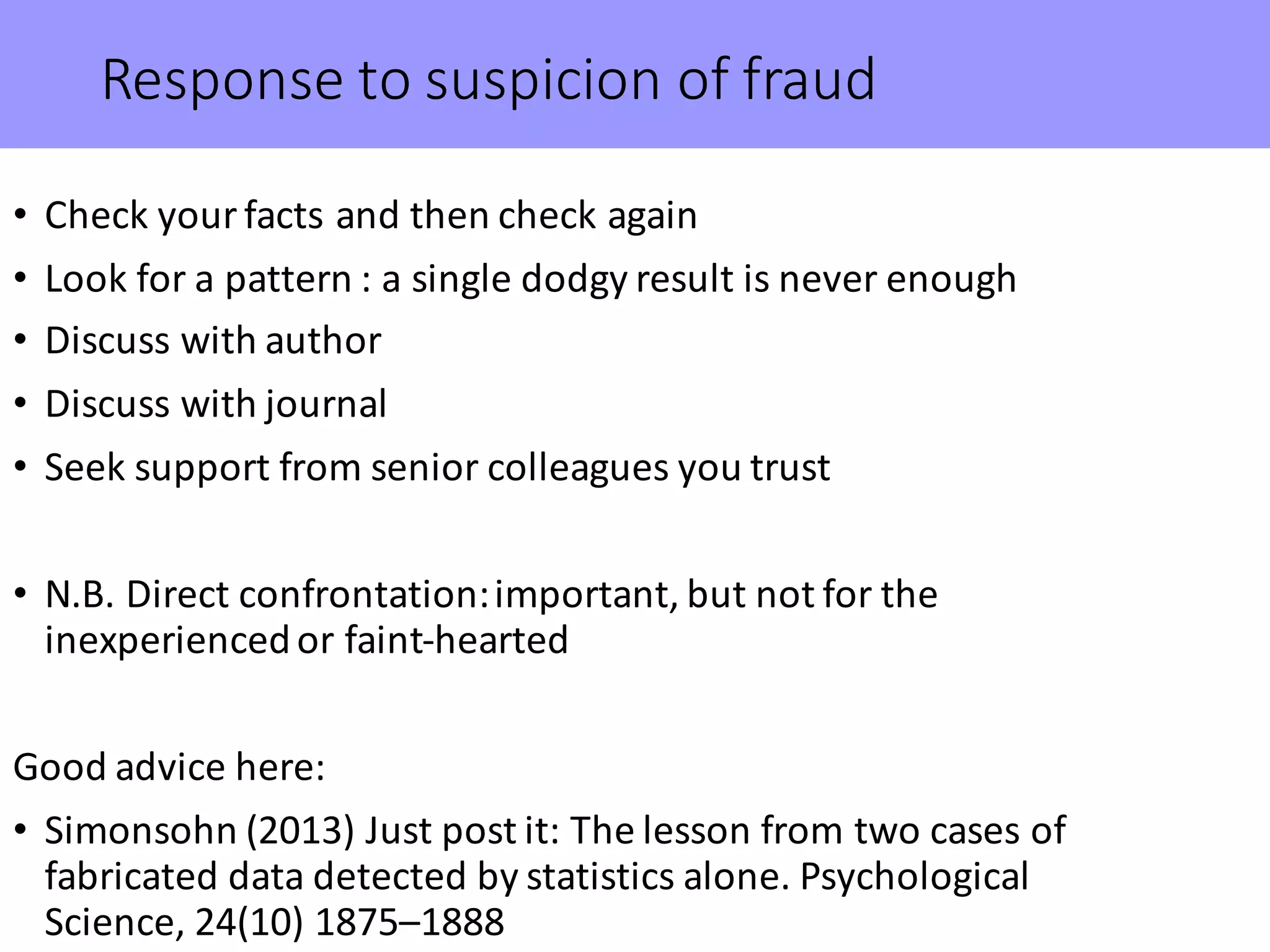 Response to suspicion of fraud

• Check your facts and then check again
• Look for a pattern : a single dodgy result is never enough
• Discuss with author
• Discuss with journal
• Seek support from senior colleagues you trust

• N.B. Direct confrontation: important, but not for the inexperienced or faint-hearted

Good advice here:

• Simonsohn (2013) Just post it: The lesson from two cases of fabricated data detected by statistics alone. Psychological Science, 24(10) 1875–1888